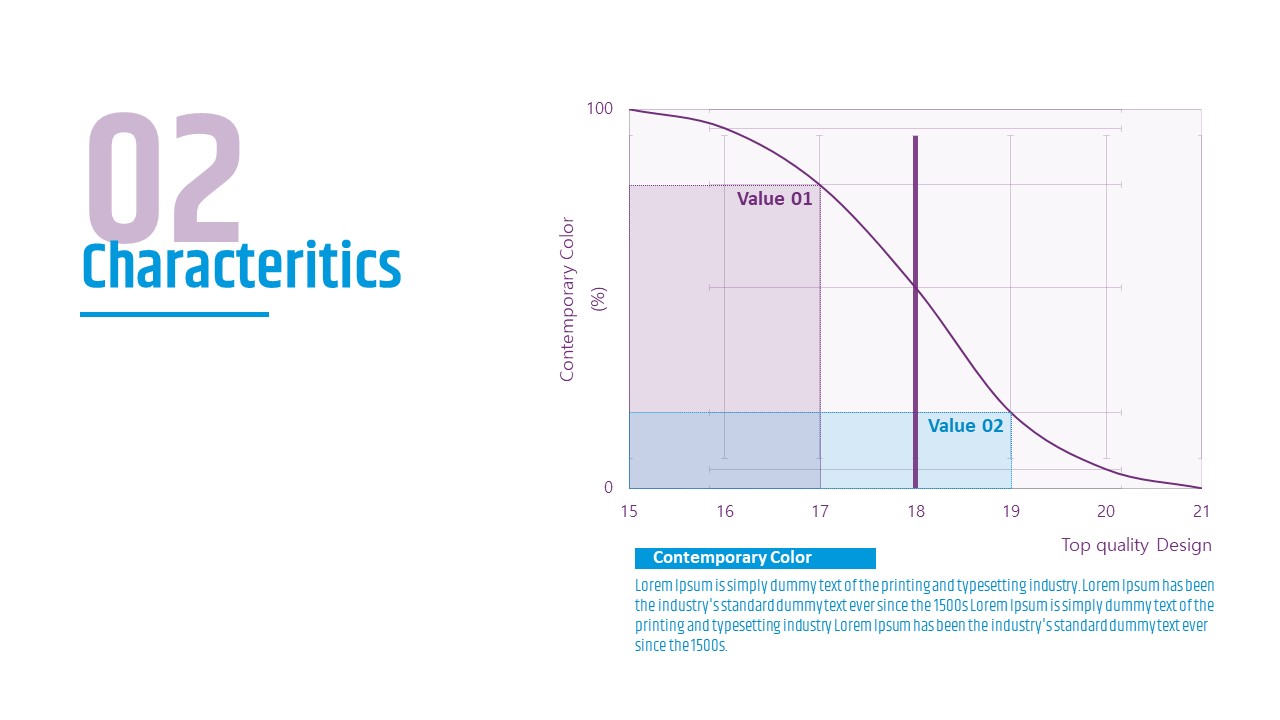 02
Characteritics

100
0
Contemporary Color
(%)
Value 01
Value 02
15
16
17
18
19
20
21
Top quality Design

Contemporary Color
Lorem Ipsum is simply dummy text of the printing and typesetting industry. Lorem Ipsum has been the industry's standard dummy text ever since the 1500s Lorem Ipsum is simply dummy text of the printing and typesetting industry Lorem Ipsum has been the industry's standard dummy text ever since the 1500s.